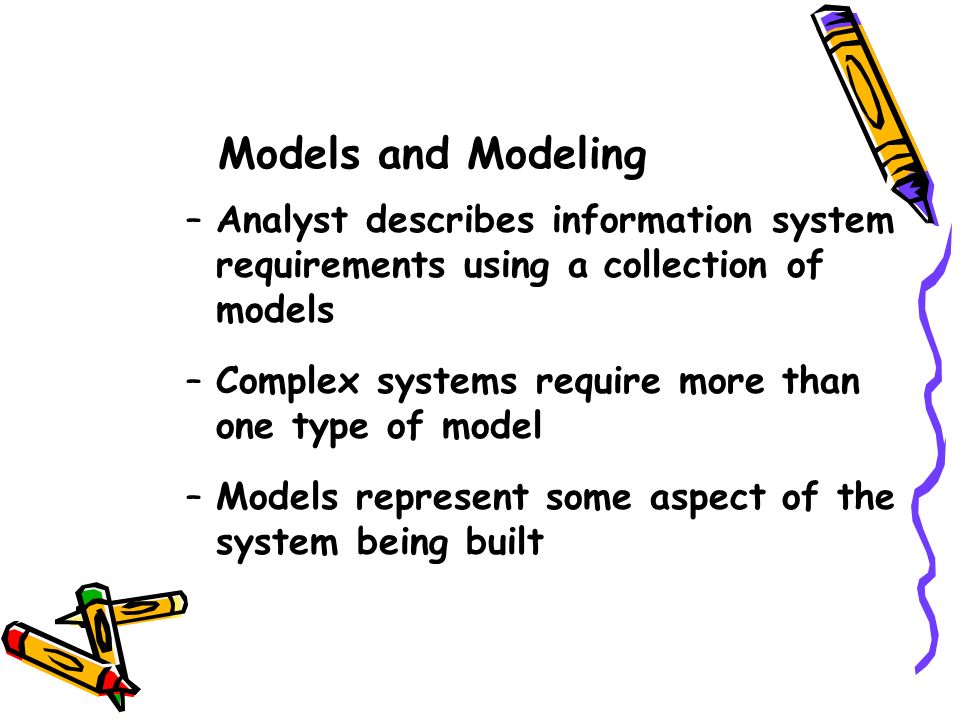 Models and Modeling

– Analyst describes information system requirements using a collection of models

– Complex systems require more than one type of model

– Models represent some aspect of the system being built